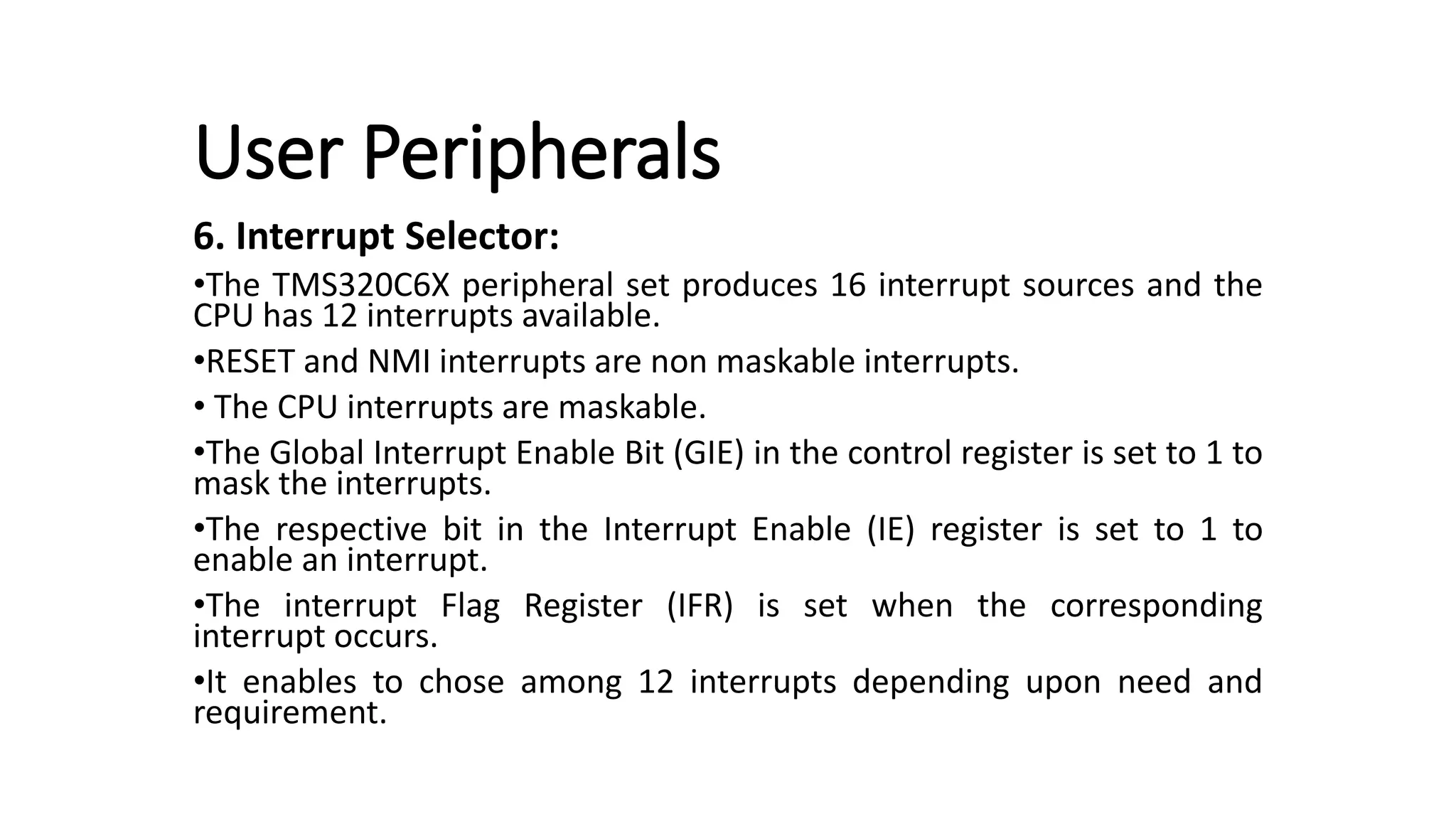 User Peripherals

6. Interrupt Selector:

•The TMS320C6X peripheral set produces 16 interrupt sources and the CPU has 12 interrupts available.

•RESET and NMI interrupts are non maskable interrupts.

• The CPU interrupts are maskable.

•The Global Interrupt Enable Bit (GIE) in the control register is set to 1 to mask the interrupts.

•The respective bit in the Interrupt Enable (IE) register is set to 1 to enable an interrupt.

•The interrupt Flag Register (IFR) is set when the corresponding interrupt occurs.

•It enables to chose among 12 interrupts depending upon need and requirement.